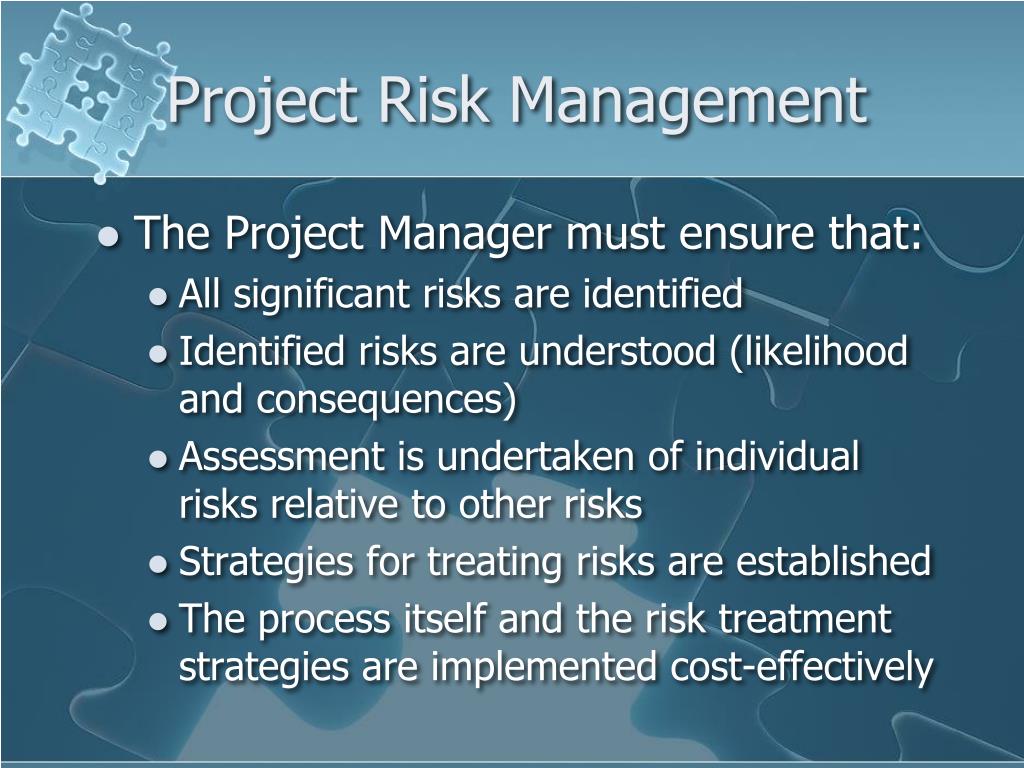 Project Risk Management

- The Project Manager must ensure that:
  - All significant risks are identified
  - Identified risks are understood (likelihood and consequences)
  - Assessment is undertaken of individual risks relative to other risks
  - Strategies for treating risks are established
  - The process itself and the risk treatment strategies are implemented cost-effectively